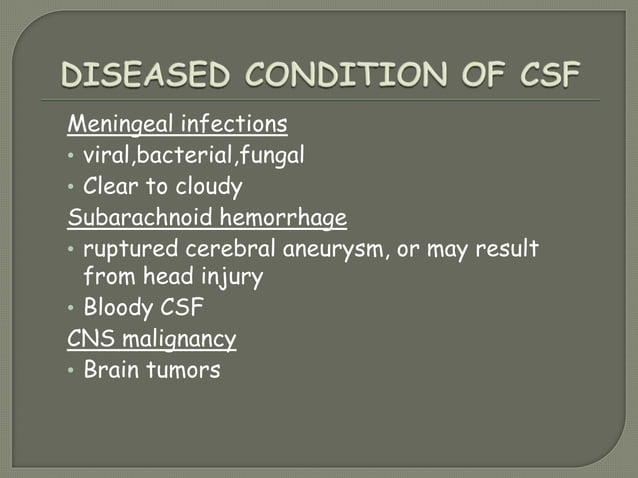 DISEASED CONDITION OF CSF

Meningeal infections

• viral,bacterial,fungal
• Clear to cloudy

Subarachnoid hemorrhage

• ruptured cerebral aneurysm, or may result from head injury
• Bloody CSF

CNS malignancy

• Brain tumors